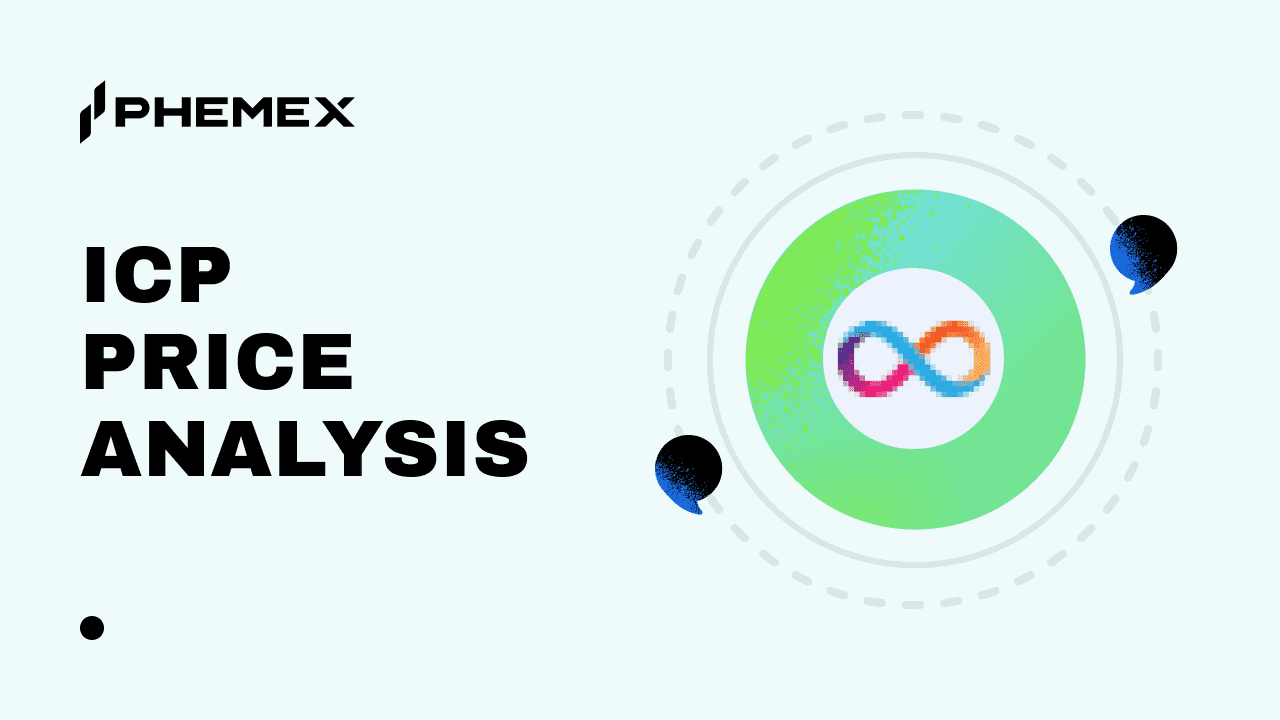 PHEMEX

ICP
PRICE
ANALYSIS